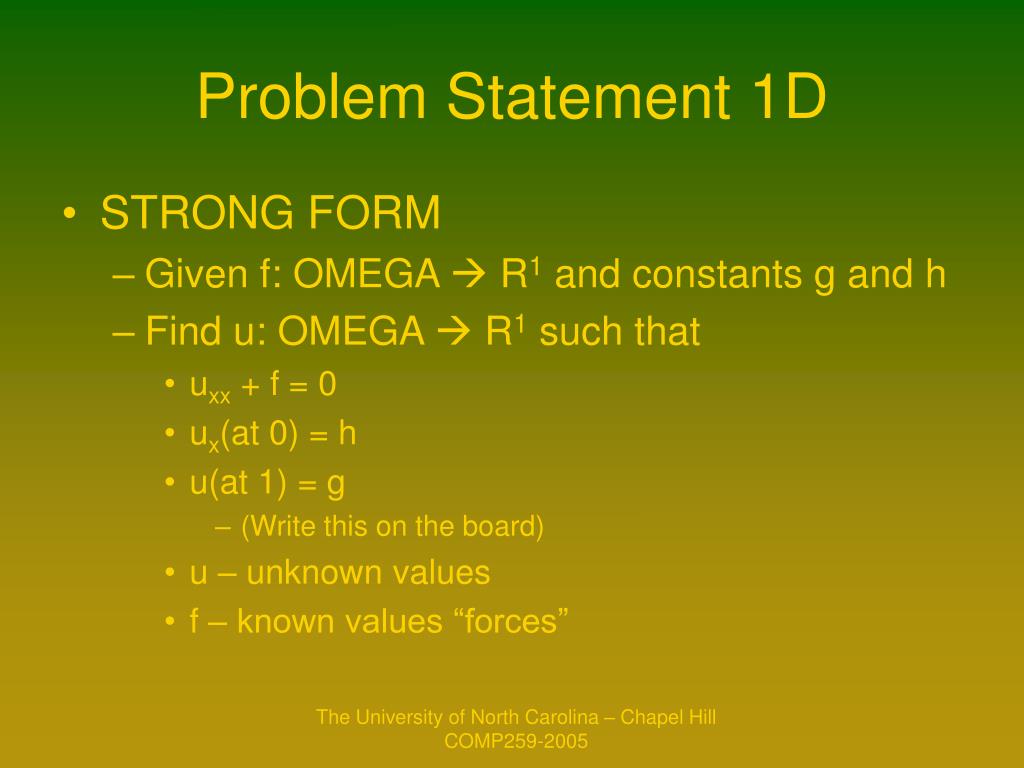 Problem Statement 1D

• STRONG FORM
– Given f: OMEGA → $R^1$ and constants g and h
– Find u: OMEGA → $R^1$ such that
• $u_{xx} + f = 0$
• $u_x$(at 0) = h
• u(at 1) = g
– (Write this on the board)
• u – unknown values
• f – known values “forces”

The University of North Carolina – Chapel Hill
COMP259-2005